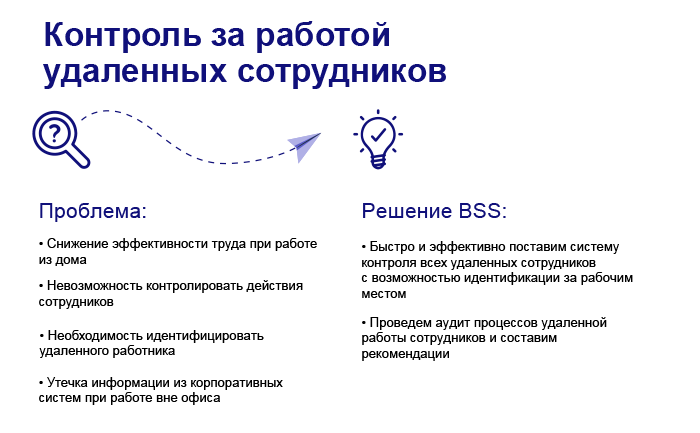 Контроль за работой удаленных сотрудников

Проблема:

• Снижение эффективности труда при работе из дома

• Невозможность контролировать действия сотрудников

• Необходимость идентифицировать удаленного работника

• Утечка информации из корпоративных систем при работе вне офиса

Решение BSS:

• Быстро и эффективно поставим систему контроля всех удаленных сотрудников с возможностью идентификации за рабочим местом

• Проведем аудит процессов удаленной работы сотрудников и составим рекомендации